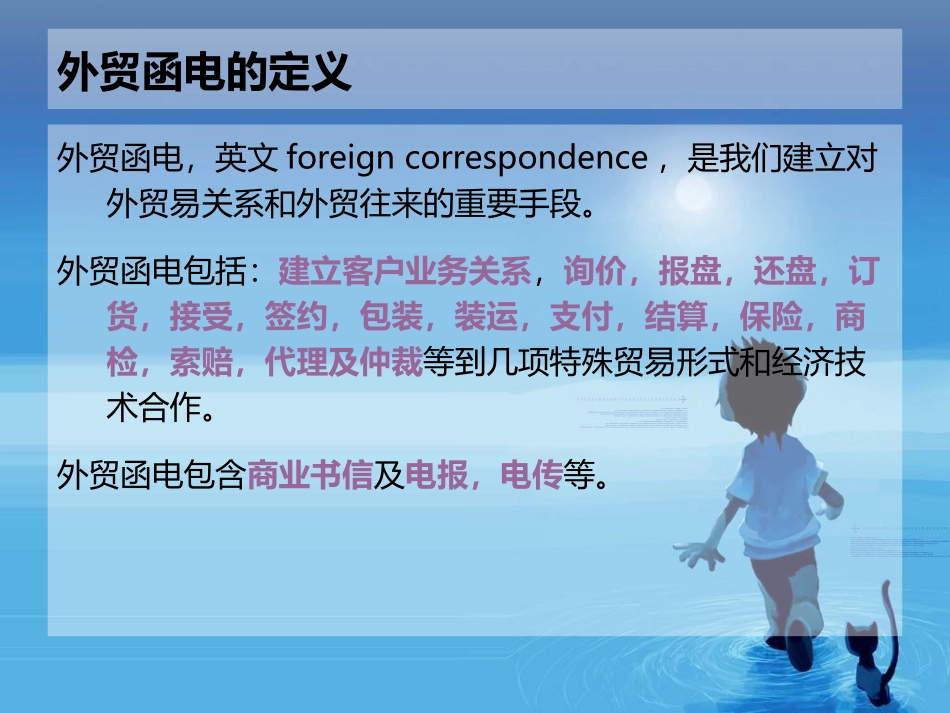 外贸函电的定义

外贸函电，英文 foreign correspondence ，是我们建立对外贸易关系和外贸往来的重要手段。

外贸函电包括：建立客户业务关系，询价，报盘，还盘，订货，接受，签约，包装，装运，支付，结算，保险，商检，索赔，代理及仲裁等到几项特殊贸易形式和经济技术合作。

外贸函电包含商业书信及电报，电传等。